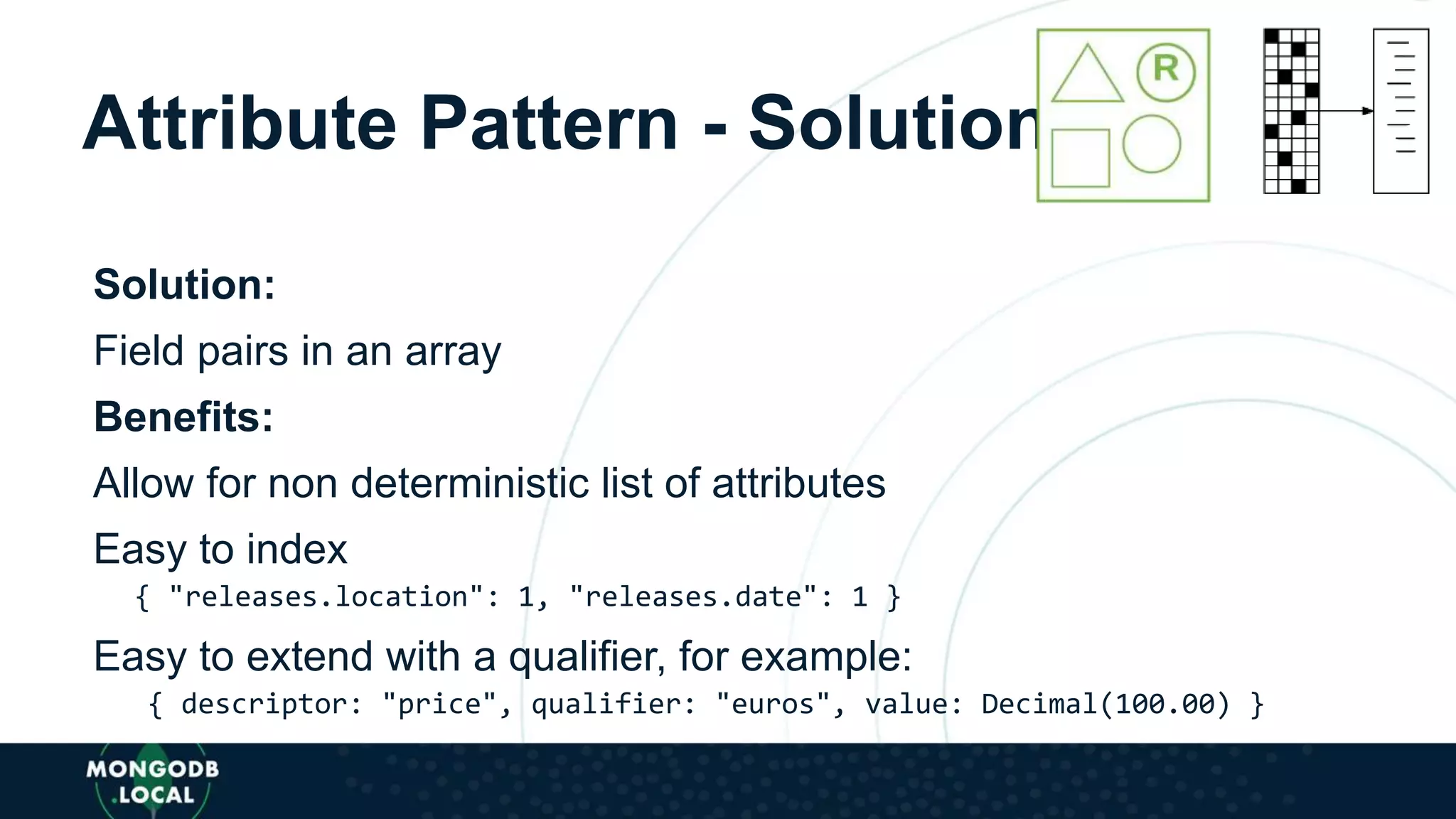 Attribute Pattern - Solution

R

Solution:

Field pairs in an array

Benefits:

Allow for non deterministic list of attributes

Easy to index

{ "releases.location": 1, "releases.date": 1 }

Easy to extend with a qualifier, for example:

{ descriptor: "price", qualifier: "euros", value: Decimal(100.00) }

MONGODB .LOCAL